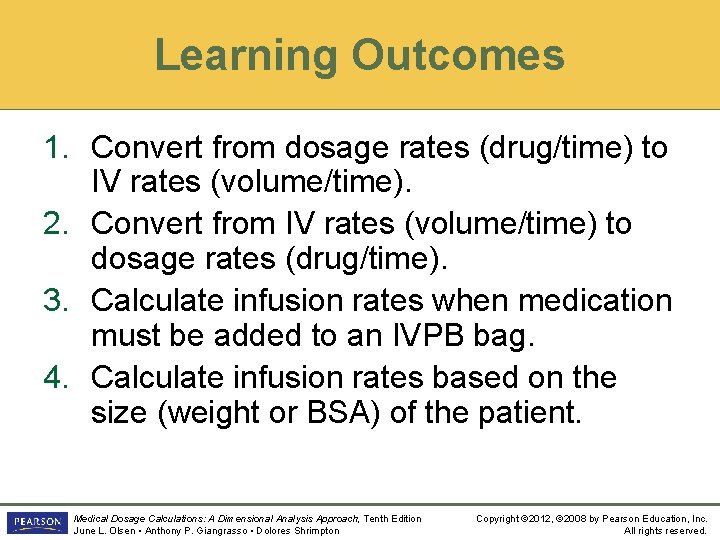 Learning Outcomes

1. Convert from dosage rates (drug/time) to IV rates (volume/time).
2. Convert from IV rates (volume/time) to dosage rates (drug/time).
3. Calculate infusion rates when medication must be added to an IVPB bag.
4. Calculate infusion rates based on the size (weight or BSA) of the patient.

PEARSON

Medical Dosage Calculations: A Dimensional Analysis Approach, Tenth Edition
June L. Olsen • Anthony P. Giangrasso • Dolores Shrimpton

Copyright ©2012, ©2008 by Pearson Education, Inc.
All rights reserved.